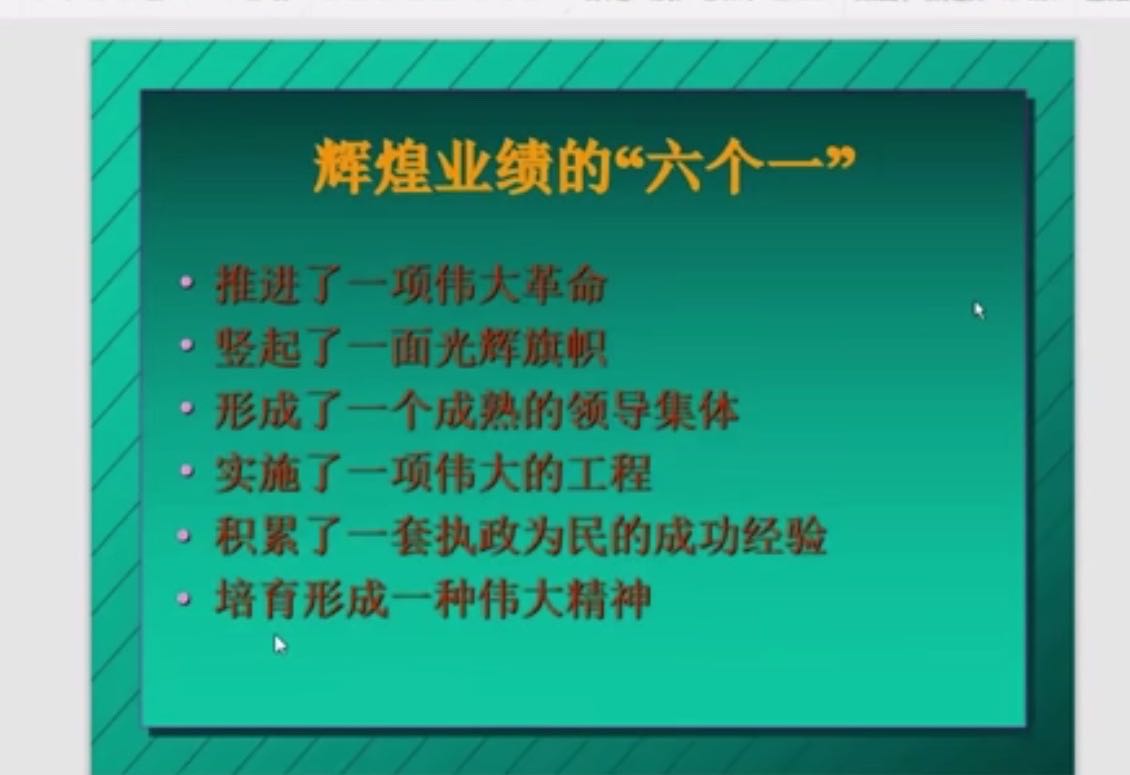 辉煌业绩的“六个一”

• 推进了一项伟大革命
• 竖起了一面光辉旗帜
• 形成了一个成熟的领导集体
• 实施了一项伟大的工程
• 积累了一套执政为民的成功经验
• 培育形成一种伟大精神